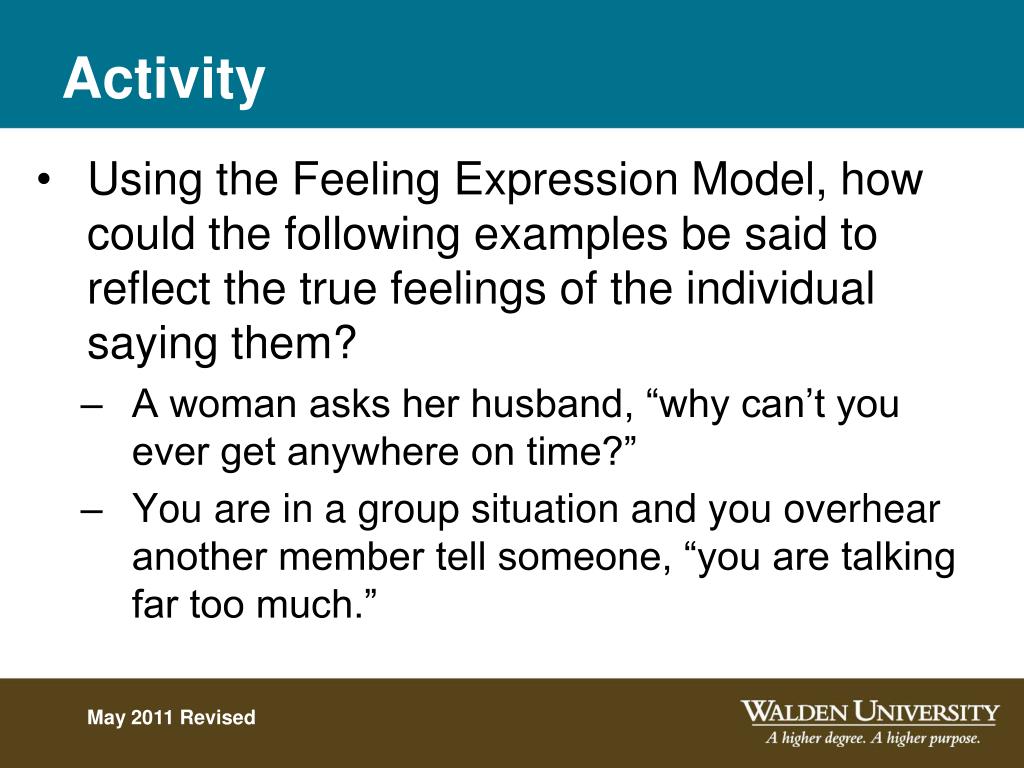 Activity

• Using the Feeling Expression Model, how could the following examples be said to reflect the true feelings of the individual saying them?

– A woman asks her husband, “why can’t you ever get anywhere on time?”

– You are in a group situation and you overhear another member tell someone, “you are talking far too much.”

May 2011 Revised

WALDEN UNIVERSITY
A higher degree. A higher purpose.